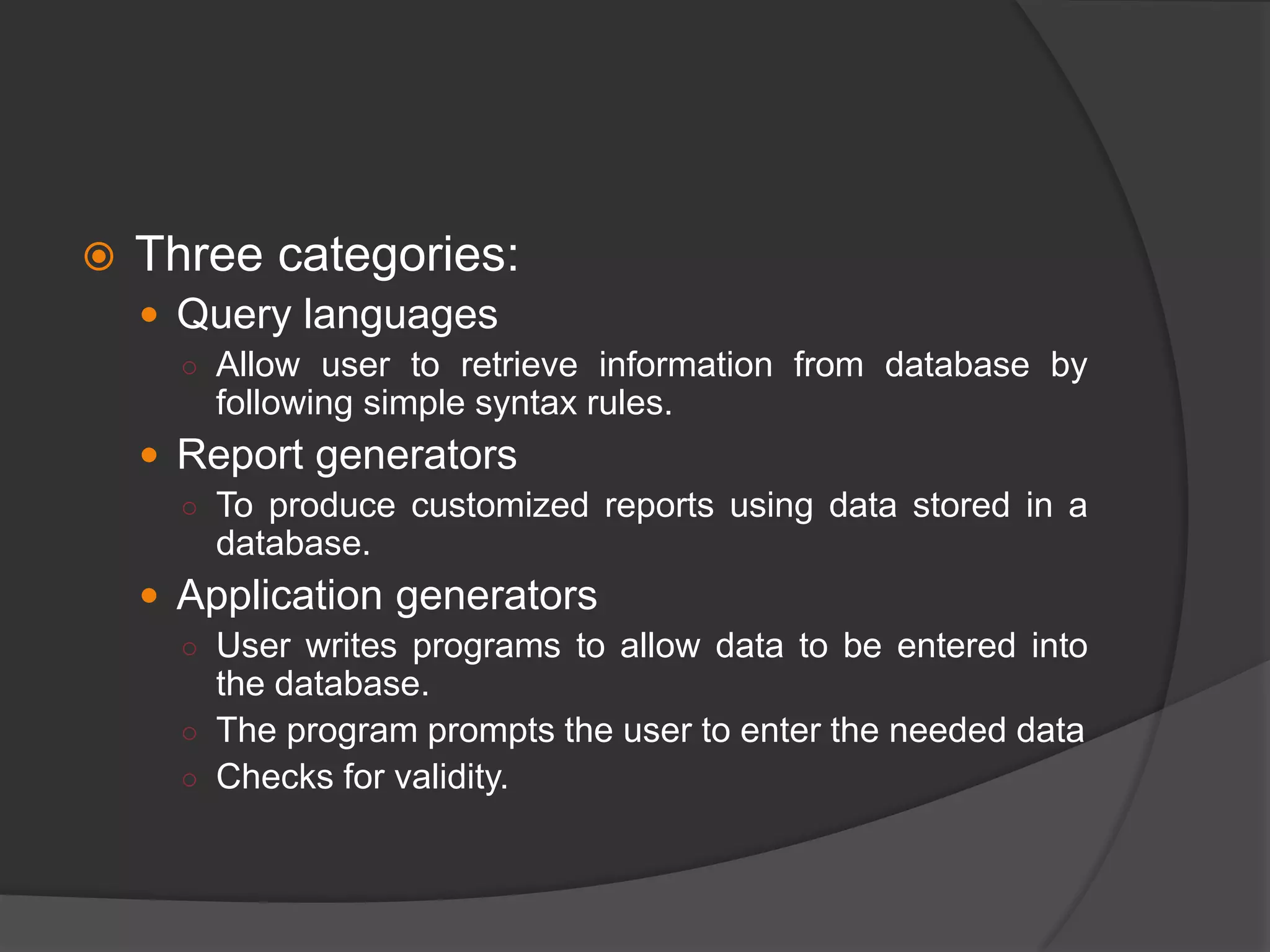 Three categories:

Query languages

Allow user to retrieve information from database by following simple syntax rules.

Report generators

To produce customized reports using data stored in a database.

Application generators

User writes programs to allow data to be entered into the database.

The program prompts the user to enter the needed data

Checks for validity.